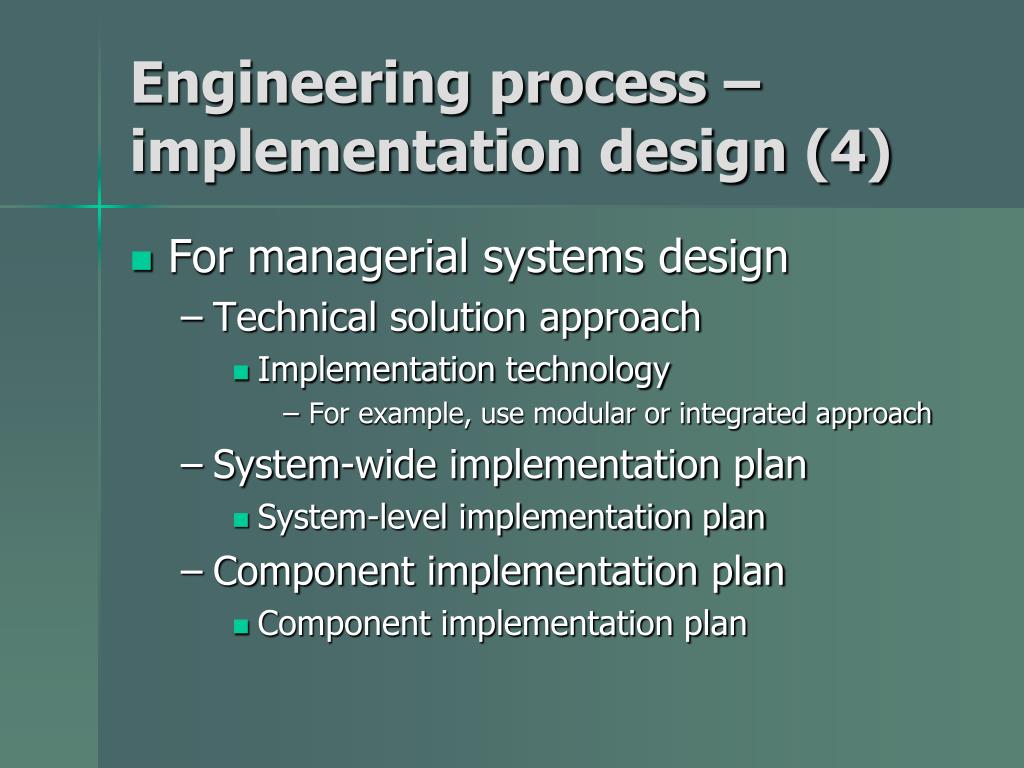 Engineering process – implementation design (4)

For managerial systems design
– Technical solution approach
Implementation technology
– For example, use modular or integrated approach
– System-wide implementation plan
System-level implementation plan
– Component implementation plan
Component implementation plan